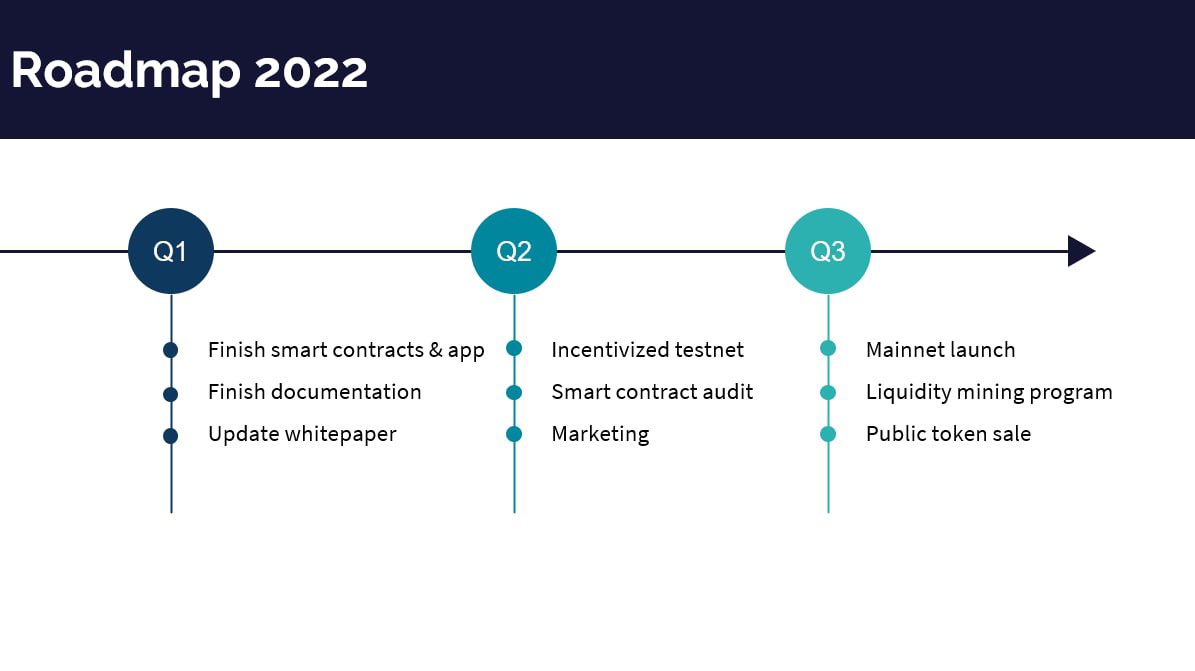 Roadmap 2022

Q1

Finish smart contracts & app
Finish documentation
Update whitepaper

Q2

Incentivized testnet
Smart contract audit
Marketing

Q3

Mainnet launch
Liquidity mining program
Public token sale